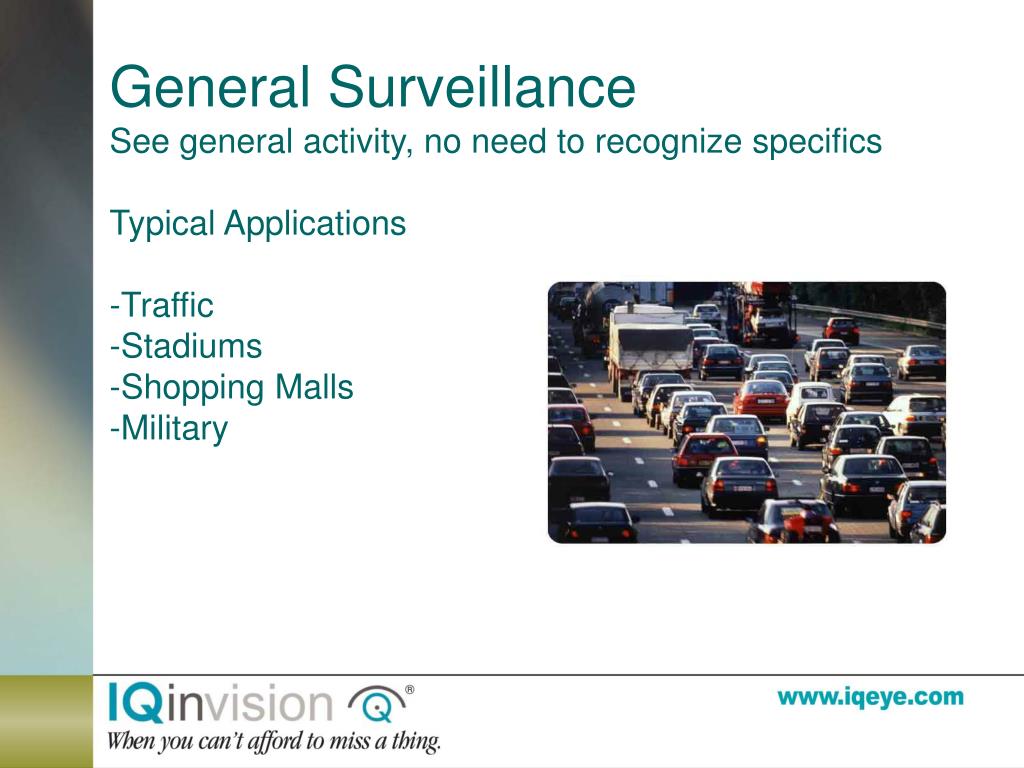 General Surveillance
See general activity, no need to recognize specifics

Typical Applications

-Traffic
-Stadiums
-Shopping Malls
-Military

IQinvision ®
When you can't afford to miss a thing.

www.iqeye.com